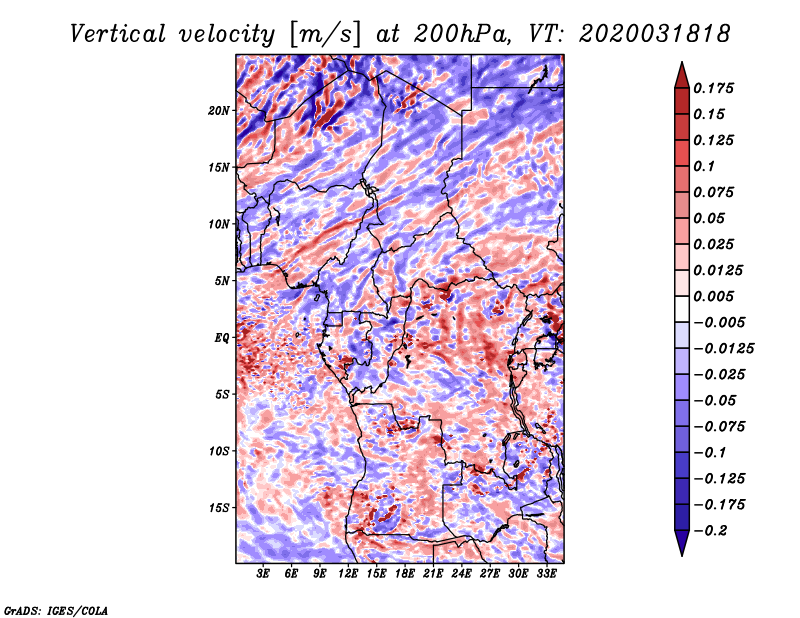 Vertical velocity [m/s] at 200hPa, VT: 2020031818

20N
15N
10N
5N
EQ
5S
10S
15S

3E 6E 9E 12E 15E 18E 21E 24E 27E 30E 33E

0.175
0.15
0.125
0.1
0.075
0.05
0.025
0.0125
0.005
−0.005
−0.0125
−0.025
−0.05
−0.075
−0.1
−0.125
−0.175
−0.2

GrADS: IGES/COLA